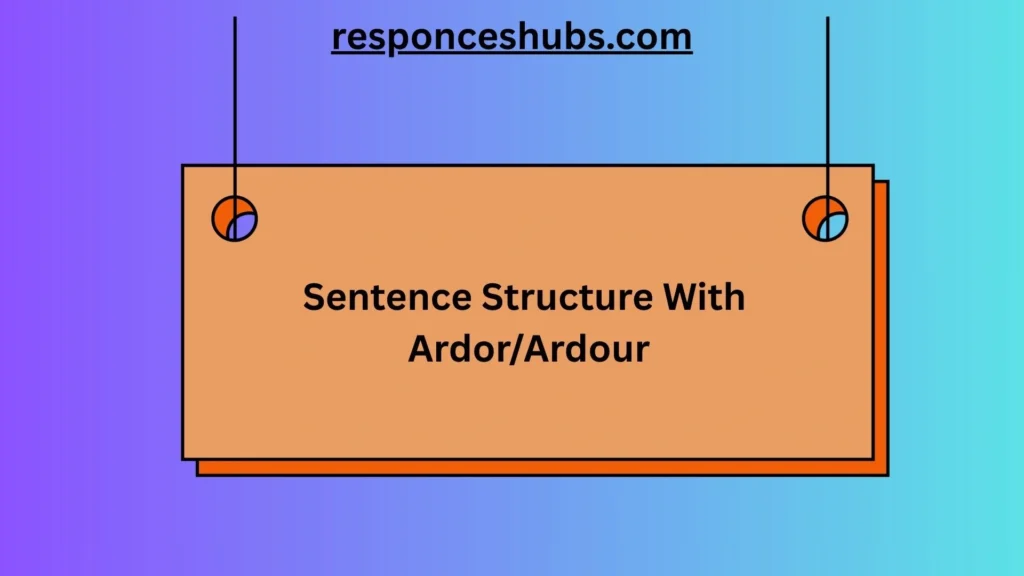 responceshubs.com

Sentence Structure With Ardor/Ardour